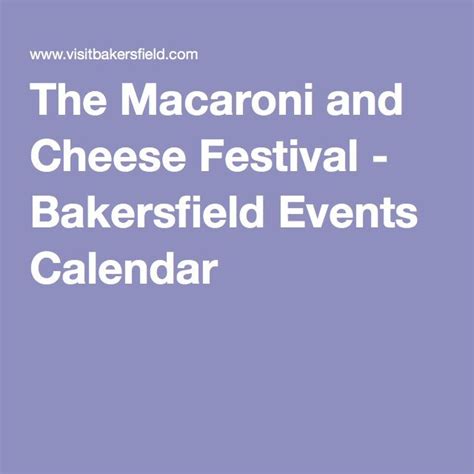 www.visitbakersfield.com

The Macaroni and Cheese Festival - Bakersfield Events Calendar